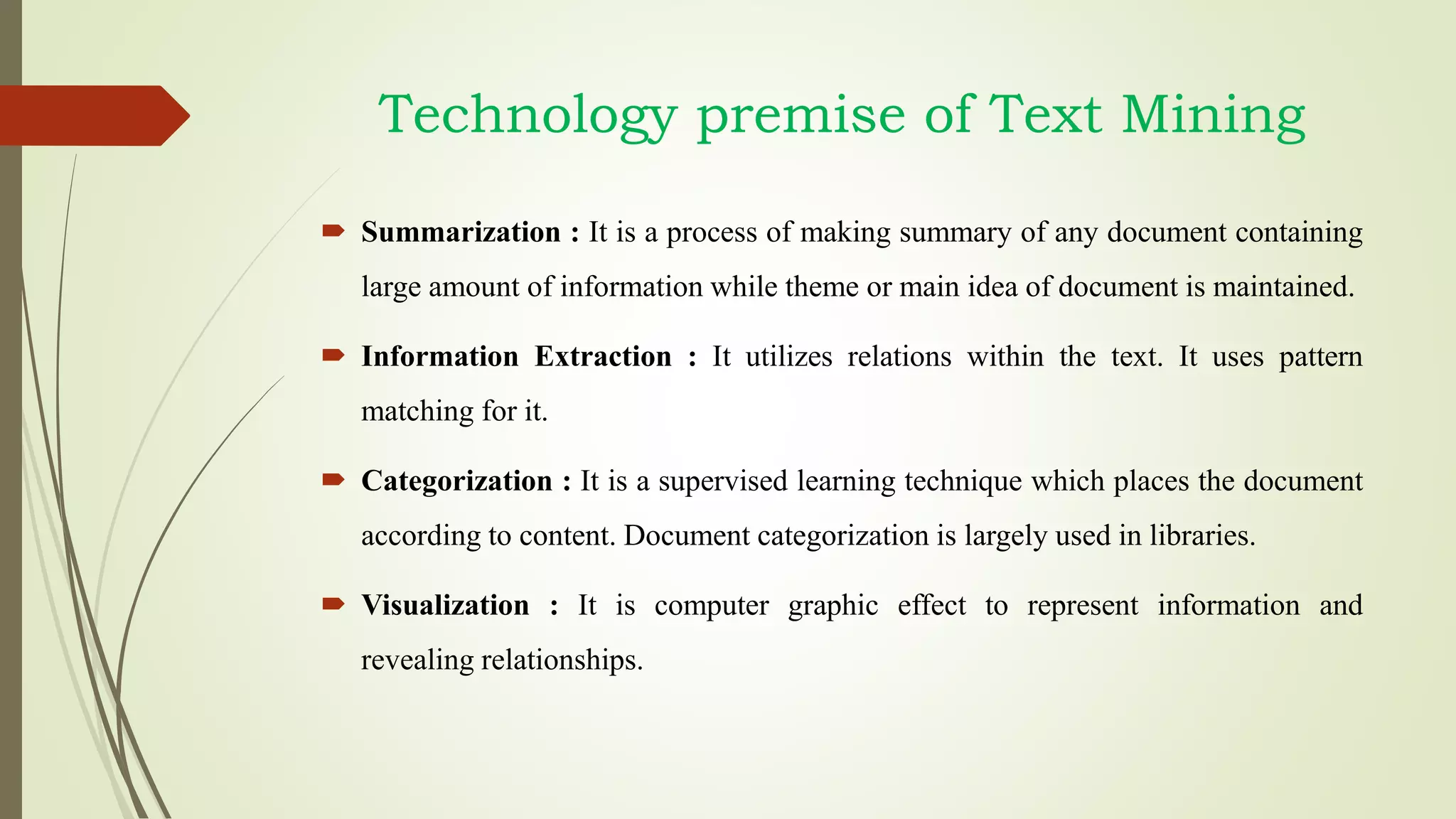 Technology premise of Text Mining

Summarization : It is a process of making summary of any document containing large amount of information while theme or main idea of document is maintained.

Information Extraction : It utilizes relations within the text. It uses pattern matching for it.

Categorization : It is a supervised learning technique which places the document according to content. Document categorization is largely used in libraries.

Visualization : It is computer graphic effect to represent information and revealing relationships.